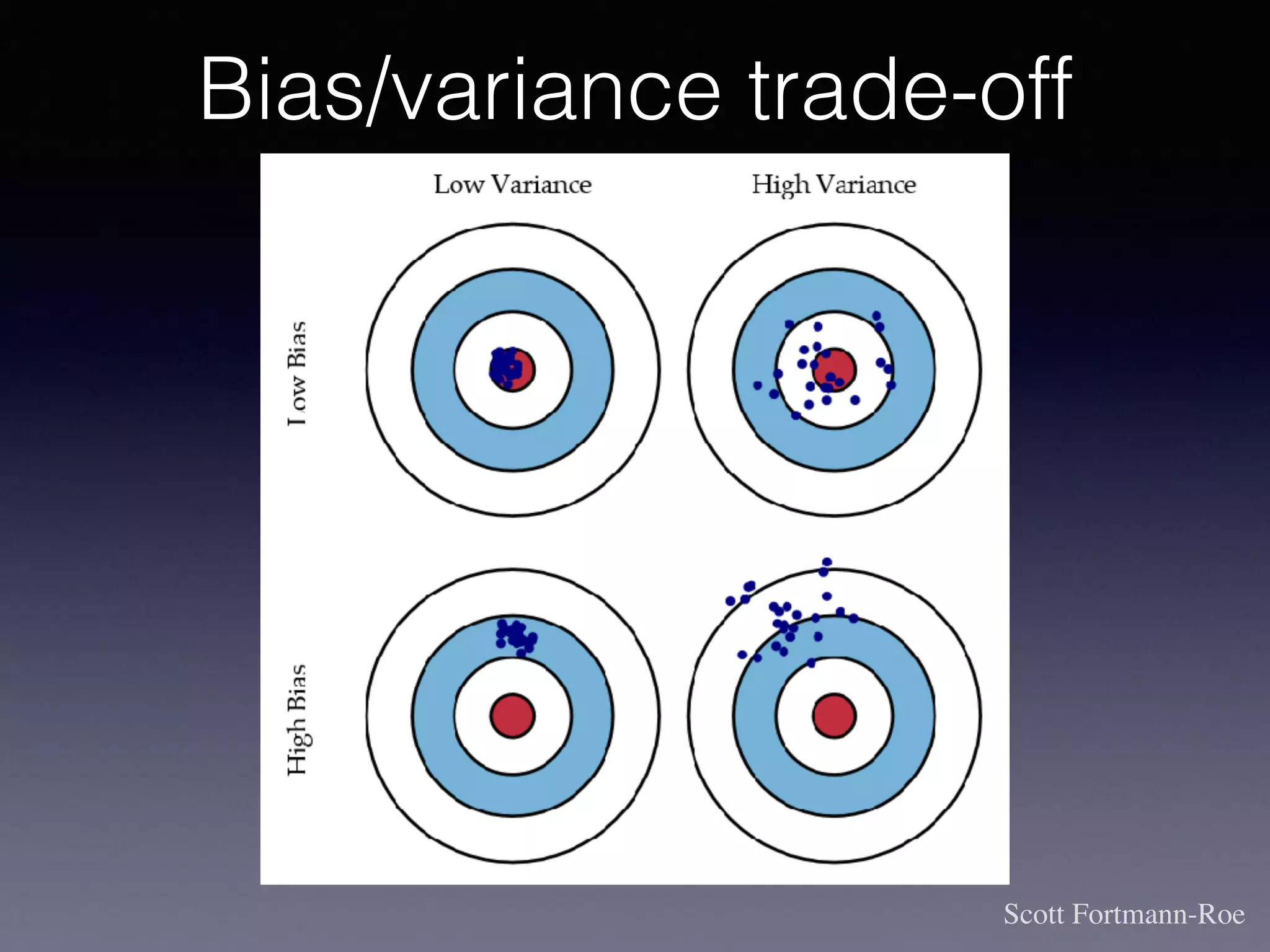 Bias/variance trade-off

Low Variance

High Variance

Low Bias

High Bias

Scott Fortmann-Roe